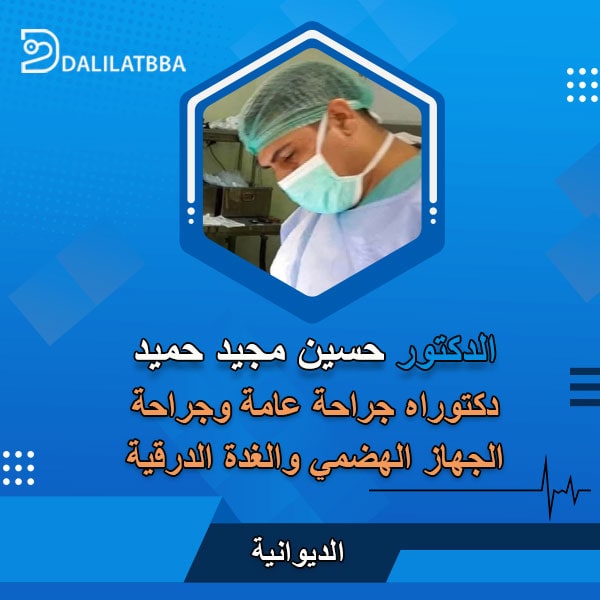 DALILATBBA

الدكتور حسين مجيد حميد
دكتوراه جراحة عامة وجراحة الجهاز الهضمي والغدة الدرقية

الديوانية